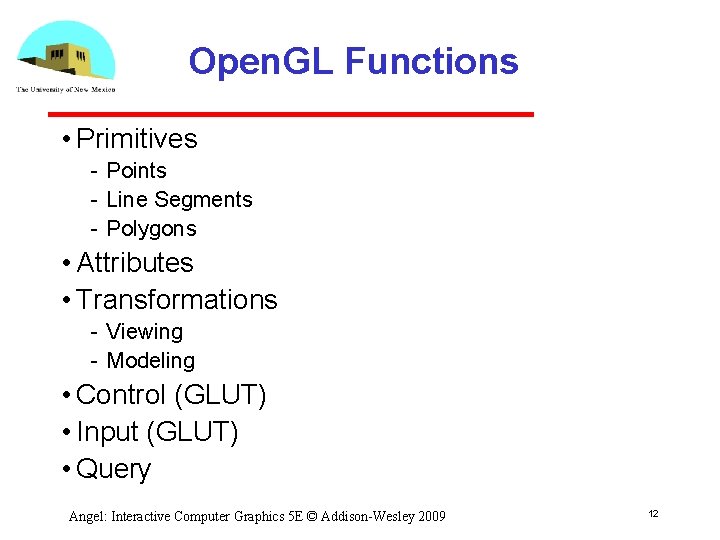 The University of New Mexico

OpenGL Functions

• Primitives
- Points
- Line Segments
- Polygons
• Attributes
• Transformations
- Viewing
- Modeling
• Control (GLUT)
• Input (GLUT)
• Query

Angel: Interactive Computer Graphics 5E © Addison-Wesley 2009

12